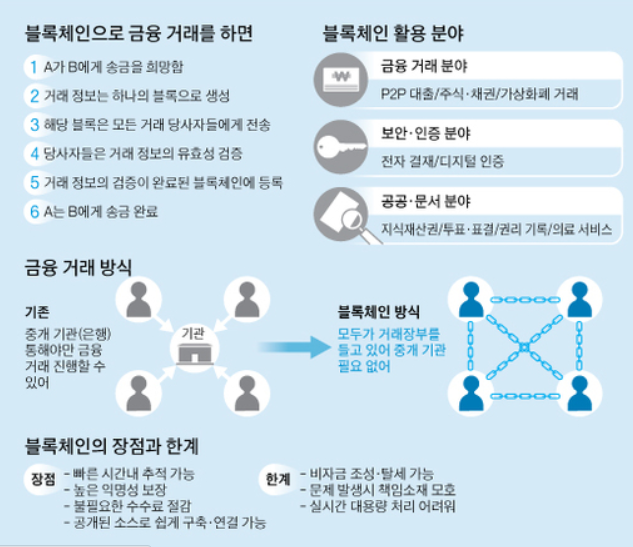 블록체인으로 금융 거래를 하면

1 A가 B에게 송금을 희망함
2 거래 정보는 하나의 블록으로 생성
3 해당 블록은 모든 거래 당사자들에게 전송
4 당사자들은 거래 정보의 유효성 검증
5 거래 정보의 검증이 완료된 블록체인에 등록
6 A는 B에게 송금 완료

블록체인 활용 분야

₩
금융 거래 분야
P2P 대출/주식·채권/가상화폐 거래

보안·인증 분야
전자 결재/디지털 인증

공공·문서 분야
지식재산권/투표·표결/권리 기록/의료 서비스

금융 거래 방식

기존
중개 기관(은행) 통해야만 금융 거래 진행할 수 있어

기관

블록체인 방식
모두가 거래장부를 들고 있어 중개 기관 필요 없어

블록체인의 장점과 한계

장점
- 빠른 시간내 추적 가능
- 높은 익명성 보장
- 불필요한 수수료 절감
- 공개된 소스로 쉽게 구축·연결 가능

한계
- 비자금 조성·탈세 가능
- 문제 발생시 책임소재 모호
- 실시간 대용량 처리 어려워